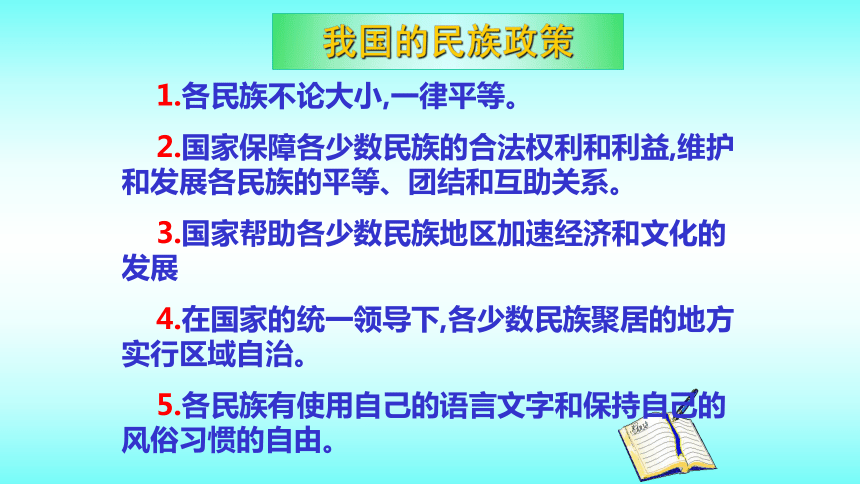 我国的民族政策

1.各民族不论大小,一律平等。

2.国家保障各少数民族的合法权利和利益,维护和发展各民族的平等、团结和互助关系。

3.国家帮助各少数民族地区加速经济和文化的发展

4.在国家的统一领导下,各少数民族聚居的地方实行区域自治。

5.各民族有使用自己的语言文字和保持自己的风俗习惯的自由。